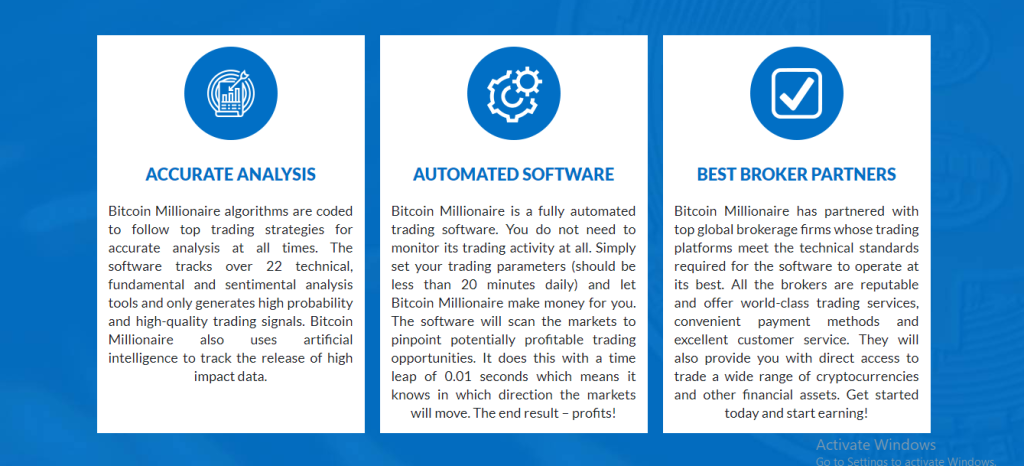 ACCURATE ANALYSIS

Bitcoin Millionaire algorithms are coded to follow top trading strategies for accurate analysis at all times. The software tracks over 22 technical, fundamental and sentimental analysis tools and only generates high probability and high-quality trading signals. Bitcoin Millionaire also uses artificial intelligence to track the release of high impact data.

AUTOMATED SOFTWARE

Bitcoin Millionaire is a fully automated trading software. You do not need to monitor its trading activity at all. Simply set your trading parameters (should be less than 20 minutes daily) and let Bitcoin Millionaire make money for you. The software will scan the markets to pinpoint potentially profitable trading opportunities. It does this with a time leap of 0.01 seconds which means it knows in which direction the markets will move. The end result – profits!

BEST BROKER PARTNERS

Bitcoin Millionaire has partnered with top global brokerage firms whose trading platforms meet the technical standards required for the software to operate at its best. All the brokers are reputable and offer world-class trading services, convenient payment methods and excellent customer service. They will also provide you with direct access to trade a wide range of cryptocurrencies and other financial assets. Get started today and start earning!

Activate Windows
Go to Settings to activate Windows.